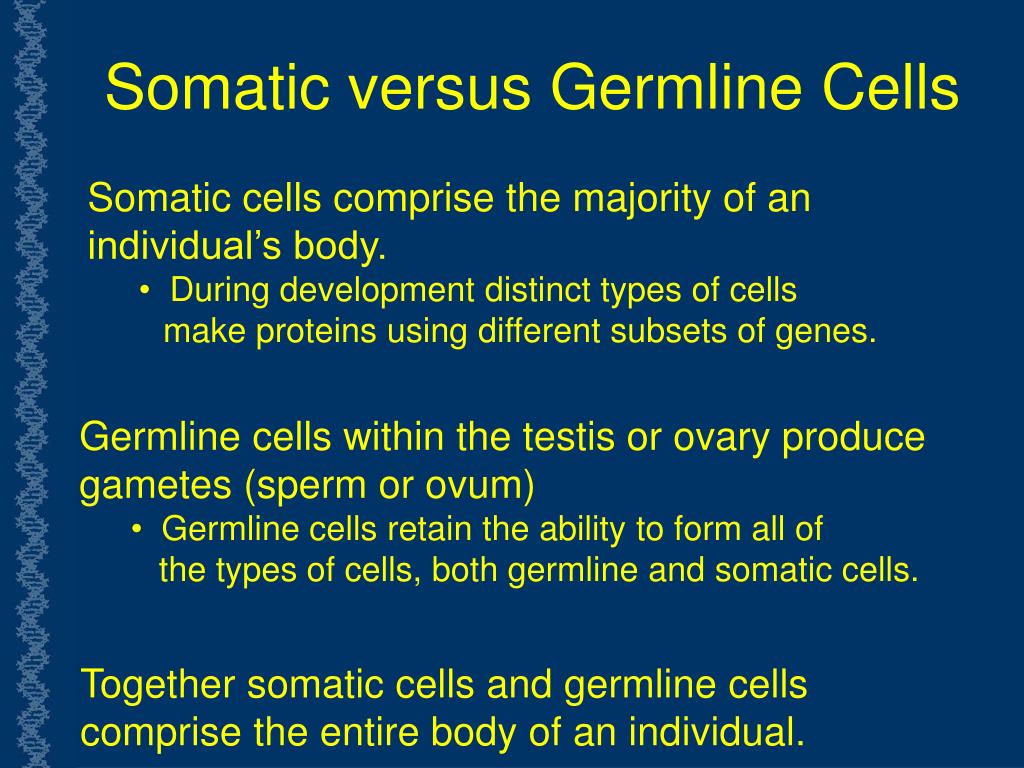 Somatic versus Germline Cells

Somatic cells comprise the majority of an individual’s body.

• During development distinct types of cells make proteins using different subsets of genes.

Germline cells within the testis or ovary produce gametes (sperm or ovum)

• Germline cells retain the ability to form all of the types of cells, both germline and somatic cells.

Together somatic cells and germline cells comprise the entire body of an individual.